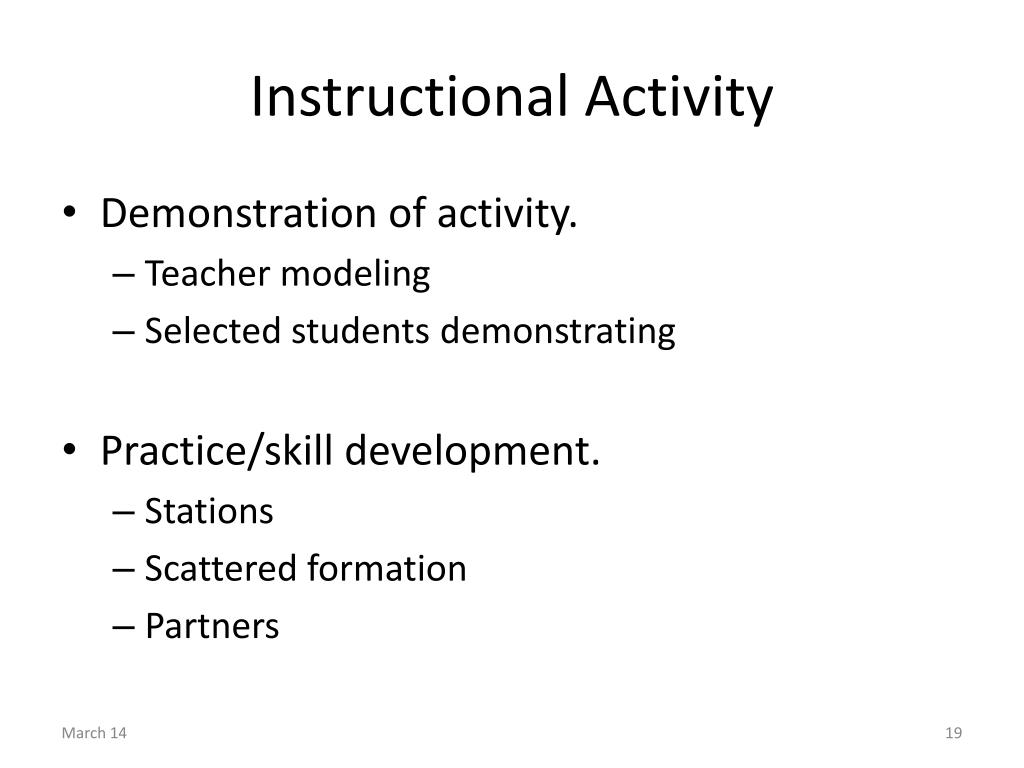 Instructional Activity

• Demonstration of activity.
– Teacher modeling
– Selected students demonstrating

• Practice/skill development.
– Stations
– Scattered formation
– Partners

March 14

19